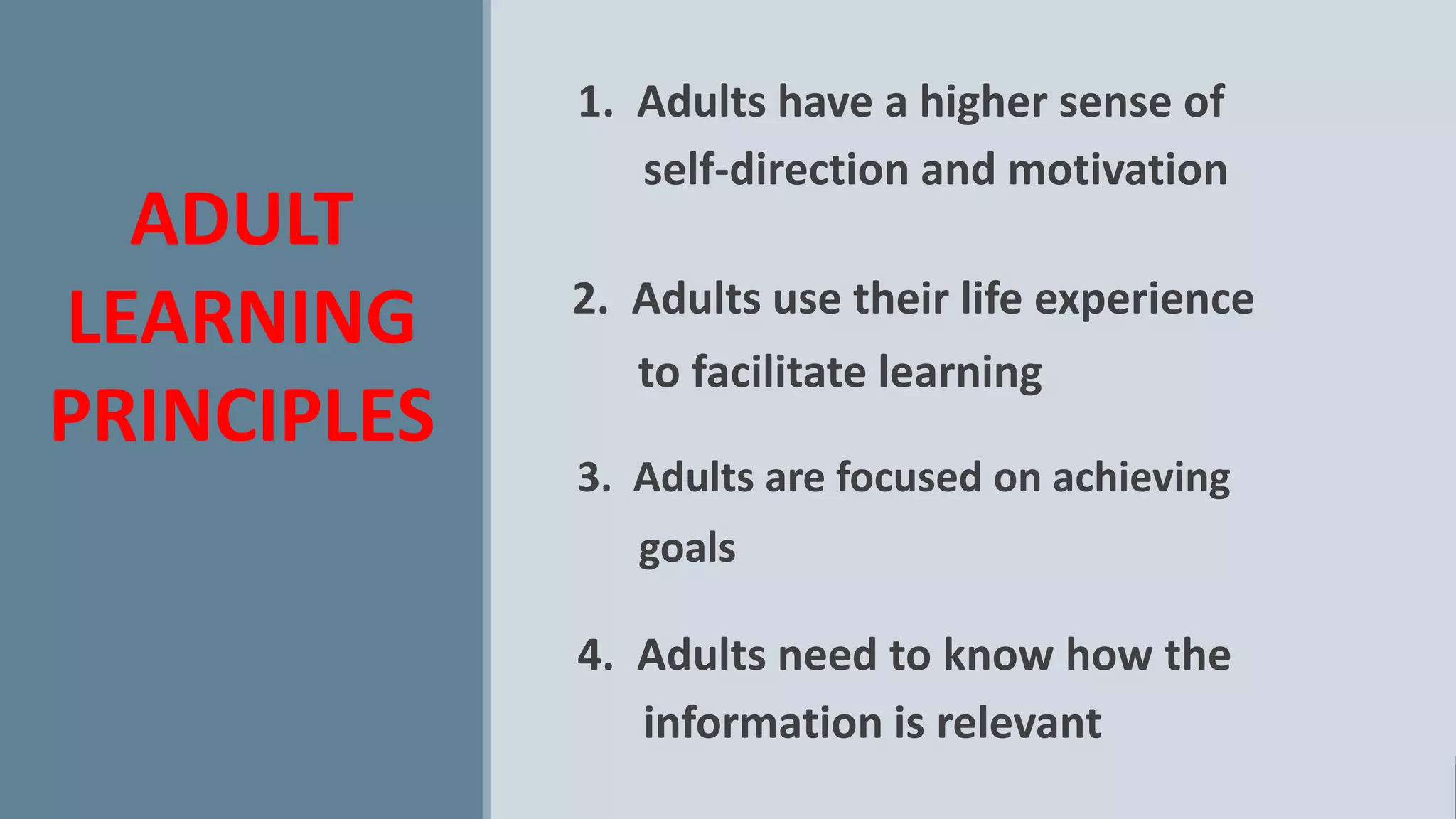 ADULT LEARNING PRINCIPLES

1. Adults have a higher sense of self-direction and motivation

2. Adults use their life experience to facilitate learning

3. Adults are focused on achieving goals

4. Adults need to know how the information is relevant